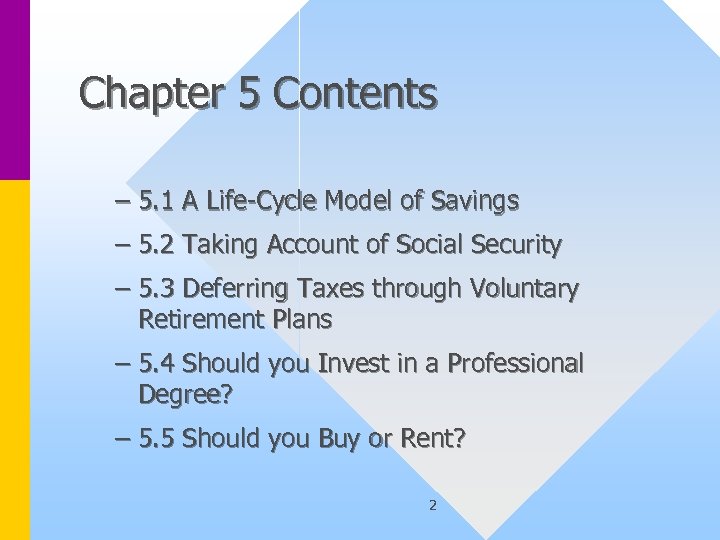 Chapter 5 Contents

– 5.1 A Life-Cycle Model of Savings

– 5.2 Taking Account of Social Security

– 5.3 Deferring Taxes through Voluntary Retirement Plans

– 5.4 Should you Invest in a Professional Degree?

– 5.5 Should you Buy or Rent?

2